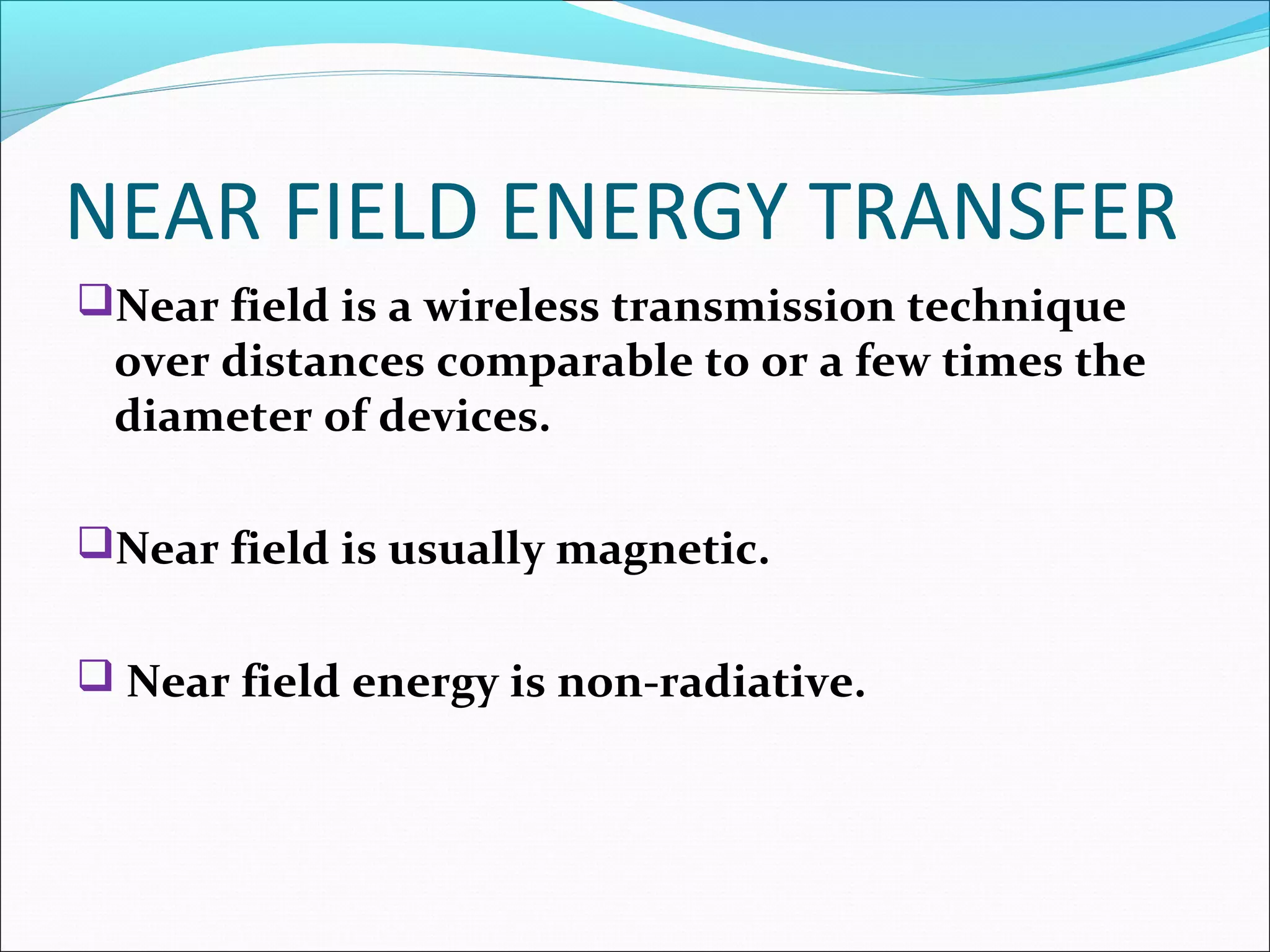 NEAR FIELD ENERGY TRANSFER

❑Near field is a wireless transmission technique over distances comparable to or a few times the diameter of devices.

❑Near field is usually magnetic.

❑ Near field energy is non-radiative.